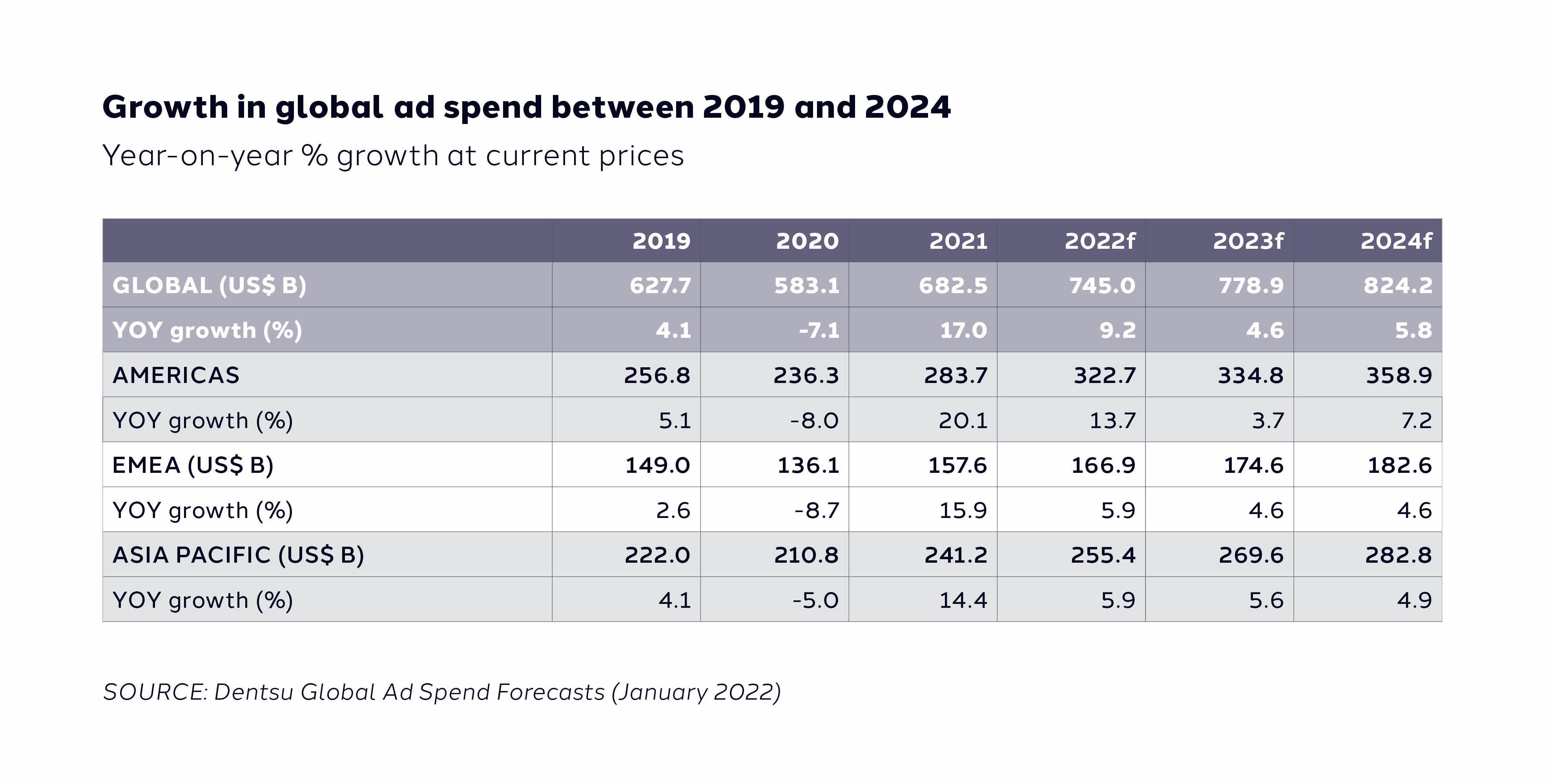 Growth in global ad spend between 2019 and 2024

Year-on-year % growth at current prices

| | 2019 | 2020 | 2021 | 2022f | 2023f | 2024f |
|---|---|---|---|---|---|---|
| GLOBAL (US$ B) | 627.7 | 583.1 | 682.5 | 745.0 | 778.9 | 824.2 |
| YOY growth (%) | 4.1 | -7.1 | 17.0 | 9.2 | 4.6 | 5.8 |
| AMERICAS | 256.8 | 236.3 | 283.7 | 322.7 | 334.8 | 358.9 |
| YOY growth (%) | 5.1 | -8.0 | 20.1 | 13.7 | 3.7 | 7.2 |
| EMEA (US$ B) | 149.0 | 136.1 | 157.6 | 166.9 | 174.6 | 182.6 |
| YOY growth (%) | 2.6 | -8.7 | 15.9 | 5.9 | 4.6 | 4.6 |
| ASIA PACIFIC (US$ B) | 222.0 | 210.8 | 241.2 | 255.4 | 269.6 | 282.8 |
| YOY growth (%) | 4.1 | -5.0 | 14.4 | 5.9 | 5.6 | 4.9 |

SOURCE: Dentsu Global Ad Spend Forecasts (January 2022)